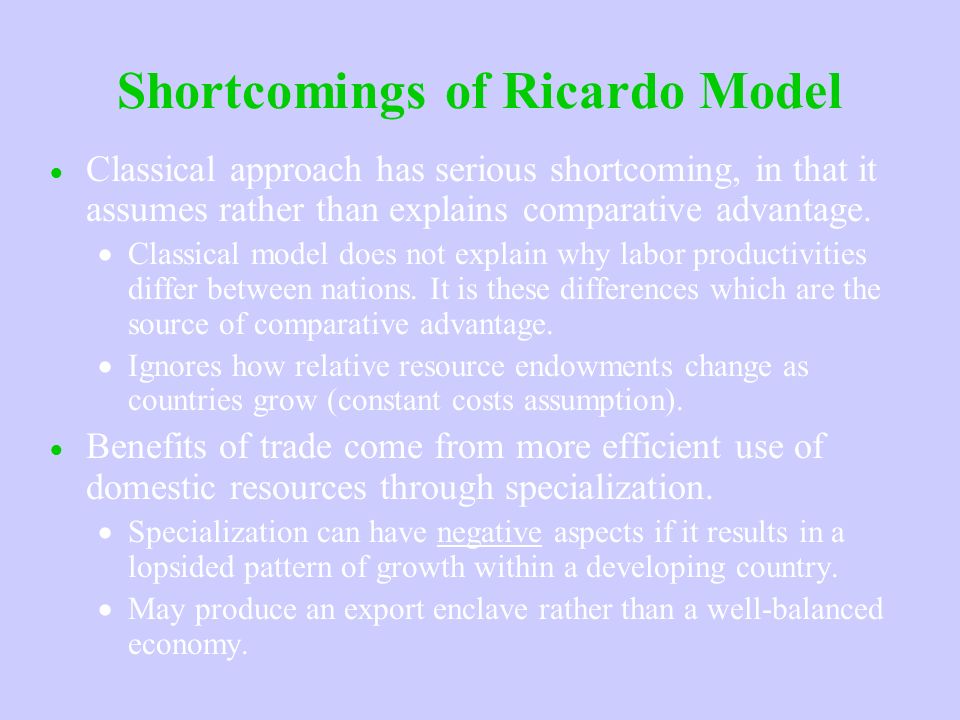 Shortcomings of Ricardo Model

• Classical approach has serious shortcoming, in that it assumes rather than explains comparative advantage.
  • Classical model does not explain why labor productivities differ between nations. It is these differences which are the source of comparative advantage.
  • Ignores how relative resource endowments change as countries grow (constant costs assumption).
• Benefits of trade come from more efficient use of domestic resources through specialization.
  • Specialization can have negative aspects if it results in a lopsided pattern of growth within a developing country.
  • May produce an export enclave rather than a well-balanced economy.